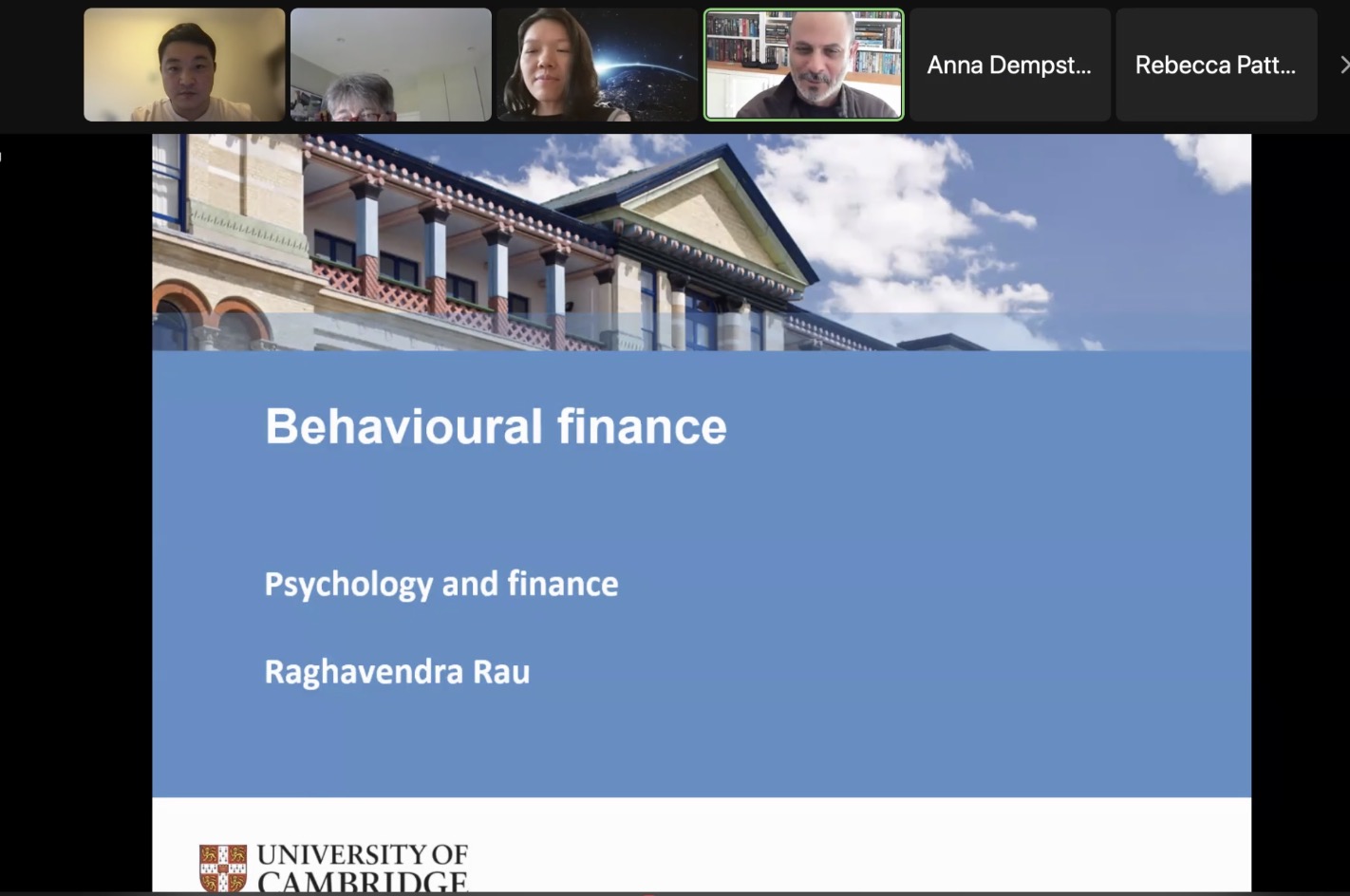 Anna Dempst...

Rebecca Patt...

Behavioural finance

Psychology and finance

Raghavendra Rau

UNIVERSITY OF CAMBRIDGE